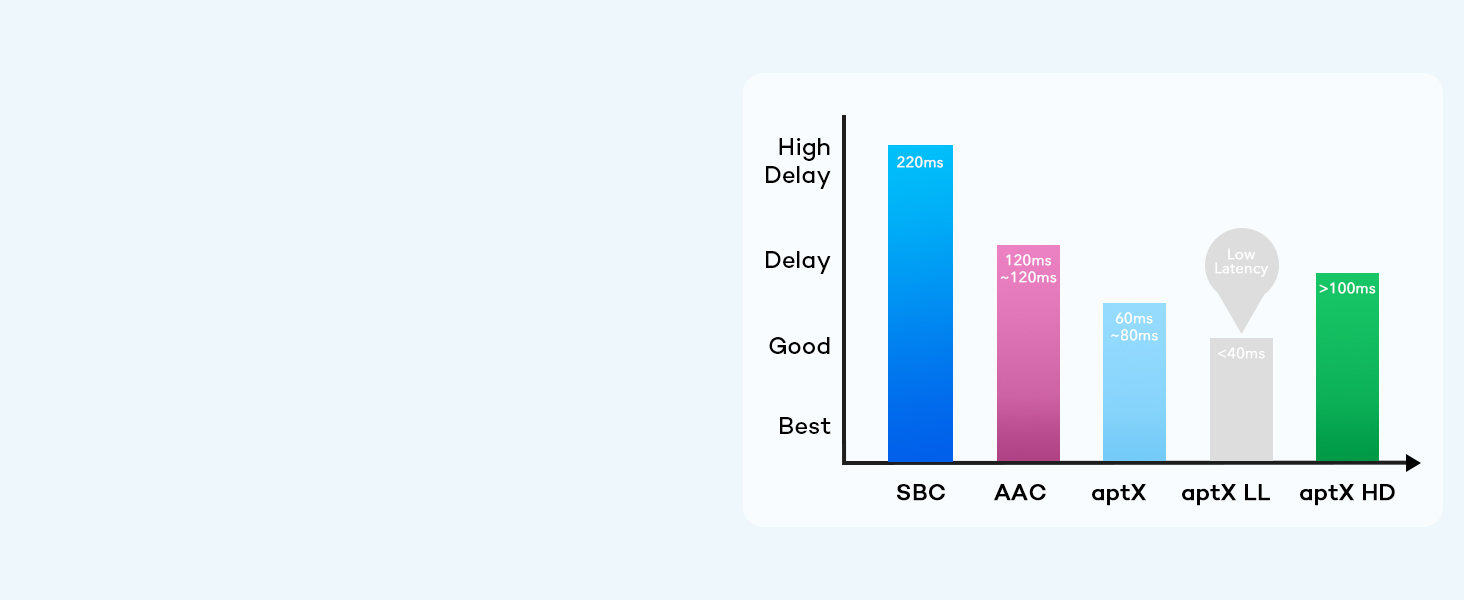 High Delay
Delay
Good
Best

220ms
120ms ~120ms
60ms ~80ms
Low Latency
<40ms
>100ms

SBC
AAC
aptX
aptX LL
aptX HD